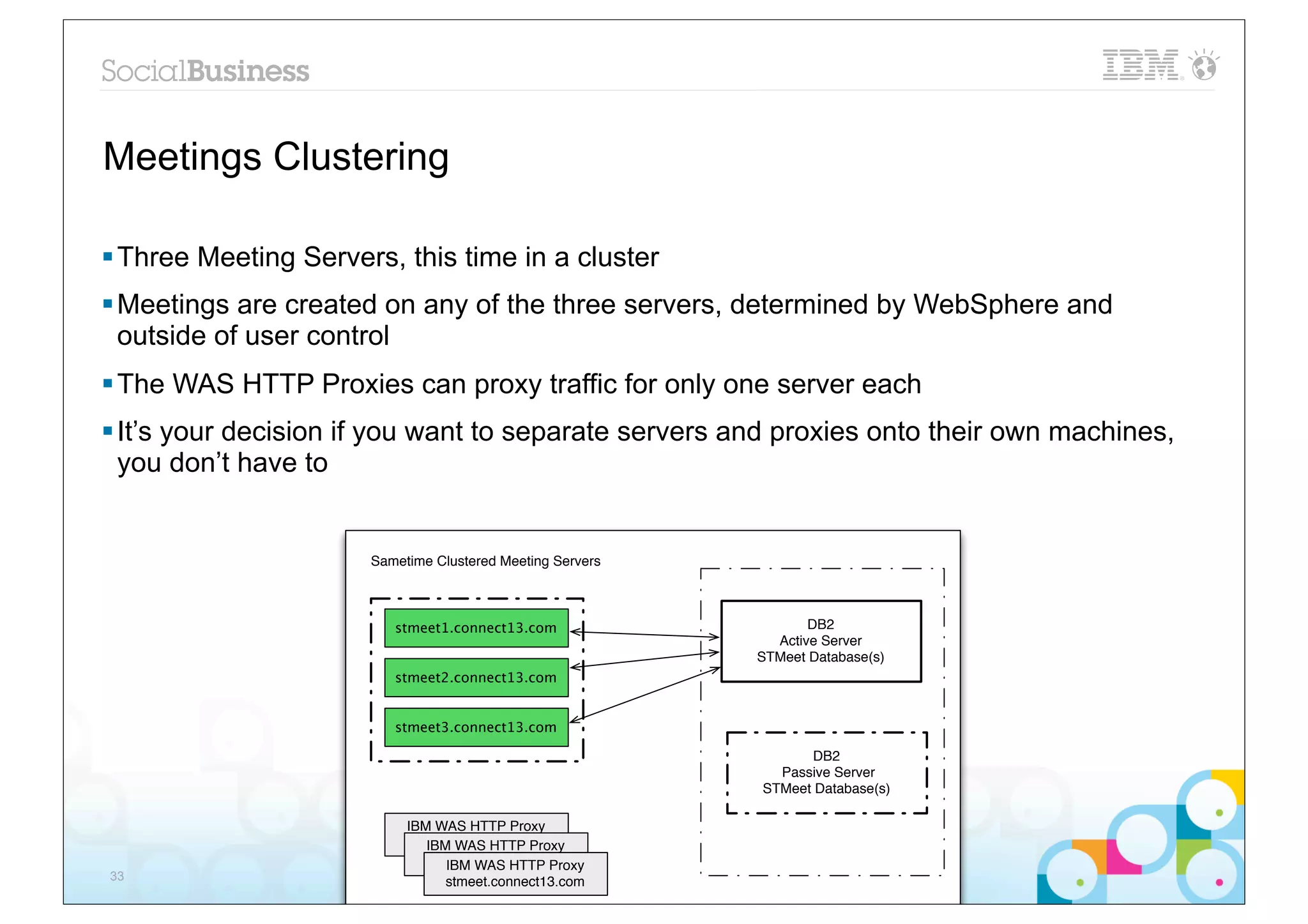 SocialBusiness

IBM

Meetings Clustering

▪ Three Meeting Servers, this time in a cluster

▪ Meetings are created on any of the three servers, determined by WebSphere and outside of user control

▪ The WAS HTTP Proxies can proxy traffic for only one server each

▪ It's your decision if you want to separate servers and proxies onto their own machines, you don't have to

Sametime Clustered Meeting Servers

stmeet1.connect13.com

stmeet2.connect13.com

stmeet3.connect13.com

DB2
Active Server
STMeet Database(s)

DB2
Passive Server
STMeet Database(s)

IBM WAS HTTP Proxy

IBM WAS HTTP Proxy

IBM WAS HTTP Proxy
stmeet.connect13.com

33